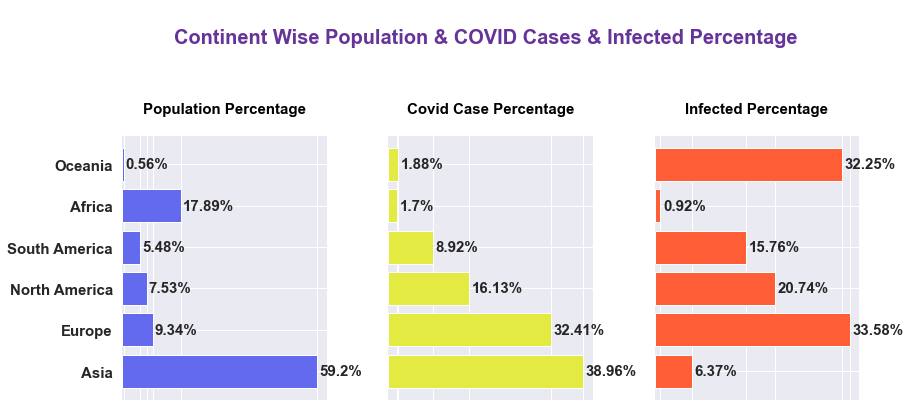 Continent Wise Population & COVID Cases & Infected Percentage

Population Percentage

Oceania
Africa
South America
North America
Europe
Asia

0.56%
17.89%
5.48%
7.53%
9.34%
59.2%

Covid Case Percentage

1.88%
1.7%
8.92%
16.13%
32.41%
38.96%

Infected Percentage

32.25%
0.92%
15.76%
20.74%
33.58%
6.37%